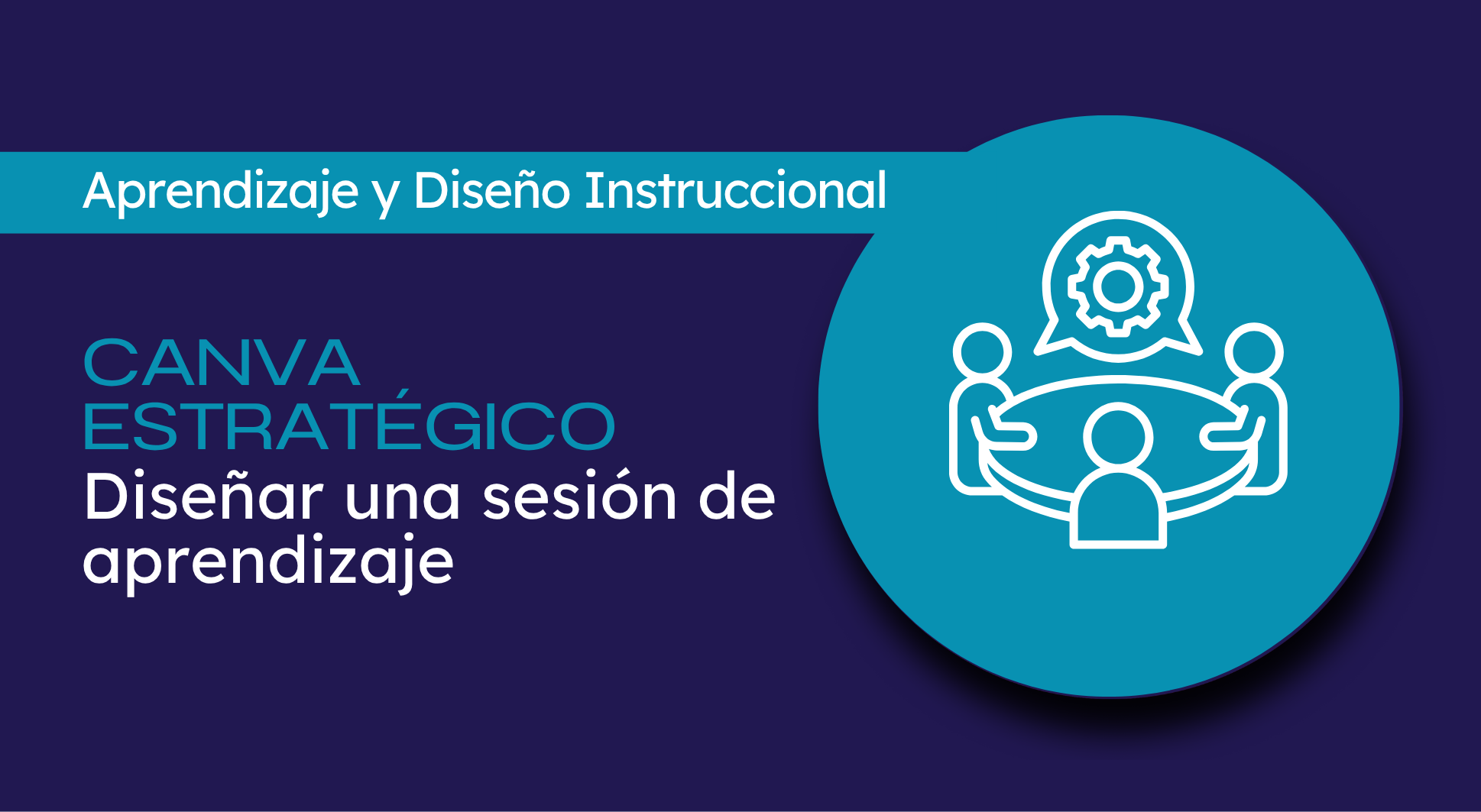 Aprendizaje y Diseño Instruccional

CANVA
ESTRATÉGICO
Diseñar una sesión de aprendizaje